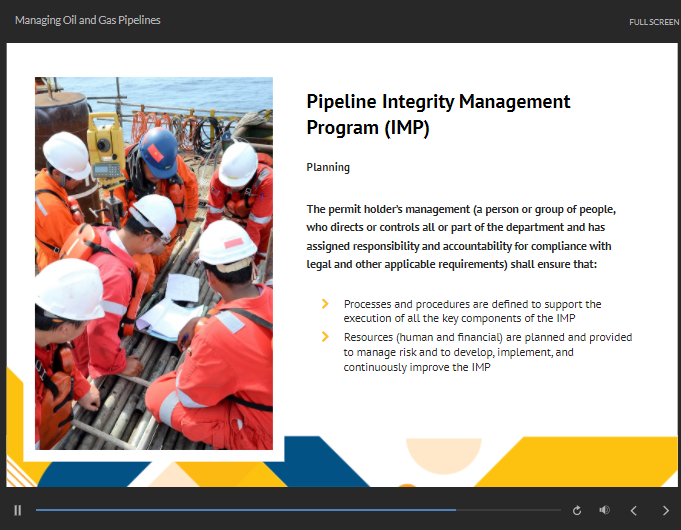 Managing Oil and Gas Pipelines

FULL SCREEN

Pipeline Integrity Management Program (IMP)

Planning

The permit holder's management (a person or group of people, who directs or controls all or part of the department and has assigned responsibility and accountability for compliance with legal and other applicable requirements) shall ensure that:

Processes and procedures are defined to support the execution of all the key components of the IMP

Resources (human and financial) are planned and provided to manage risk and to develop, implement, and continuously improve the IMP